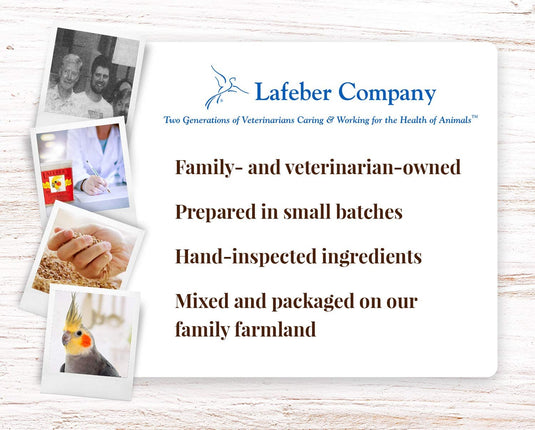 Lafeber Company

Two Generations of Veterinarians Caring & Working for the Health of Animals™

Family- and veterinarian-owned

Prepared in small batches

Hand-inspected ingredients

Mixed and packaged on our family farmland